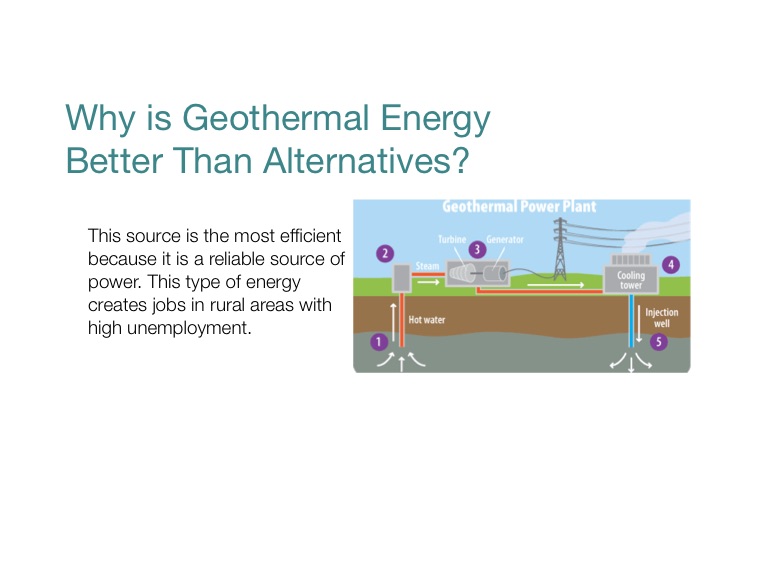 Why is Geothermal Energy Better Than Alternatives?

This source is the most efficient because it is a reliable source of power. This type of energy creates jobs in rural areas with high unemployment.

Geothermal Power Plant

2
Steam
Turbine
3
Generator
Cooling tower
4
Hot water
1
Injection well
5